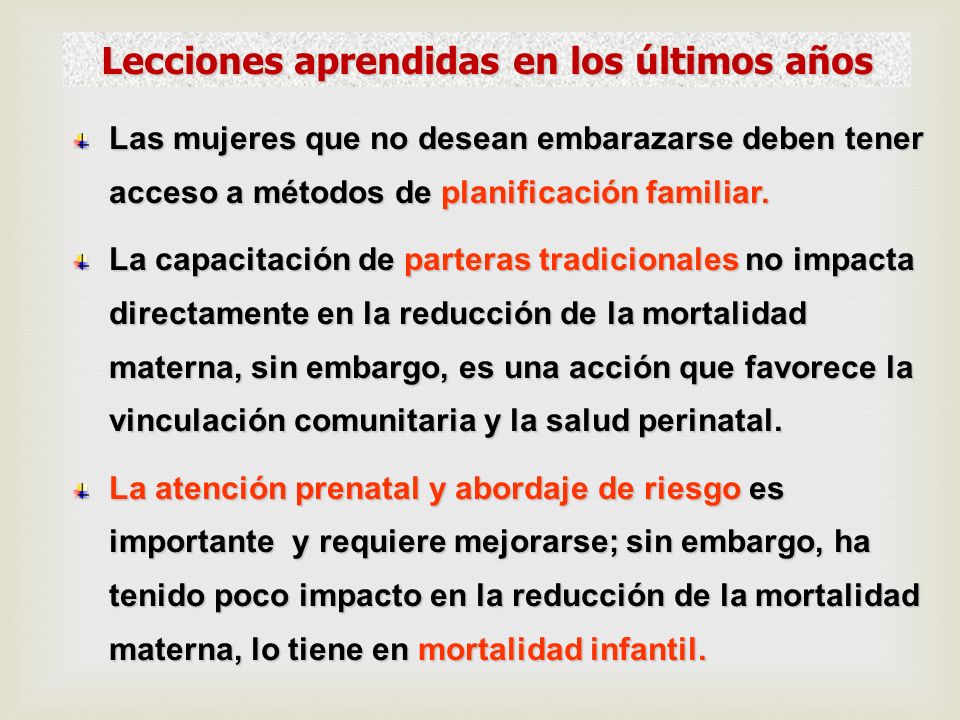 Lecciones aprendidas en los últimos años

Las mujeres que no desean embarazarse deben tener acceso a métodos de planificación familiar.

La capacitación de parteras tradicionales no impacta directamente en la reducción de la mortalidad materna, sin embargo, es una acción que favorece la vinculación comunitaria y la salud perinatal.

La atención prenatal y abordaje de riesgo es importante y requiere mejorarse; sin embargo, ha tenido poco impacto en la reducción de la mortalidad materna, lo tiene en mortalidad infantil.